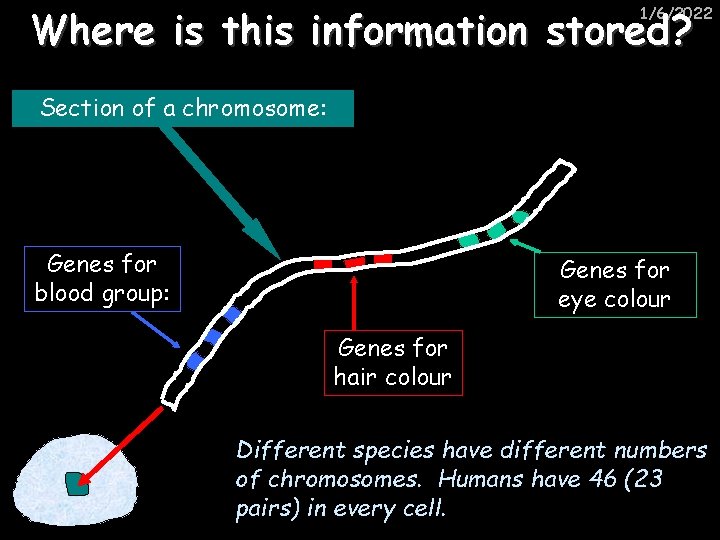 1/6/2022

Where is this information stored?

Section of a chromosome:

Genes for blood group:

Genes for hair colour

Genes for eye colour

Different species have different numbers of chromosomes. Humans have 46 (23 pairs) in every cell.